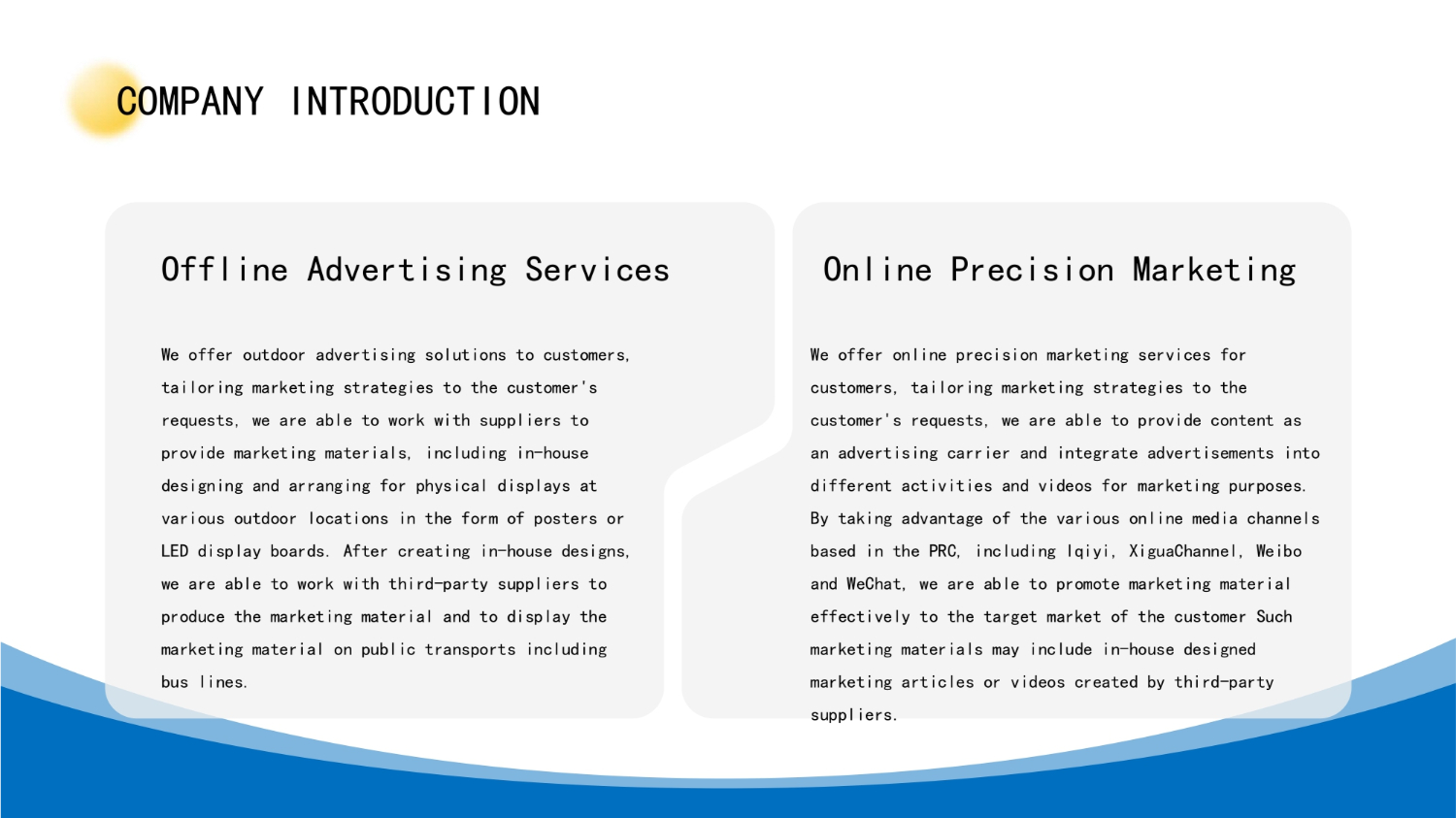 COMPANY INTRODUCTION

Offline Advertising Services

We offer outdoor advertising solutions to customers, tailoring marketing strategies to the customer's requests, we are able to work with suppliers to provide marketing materials, including in-house designing and arranging for physical displays at various outdoor locations in the form of posters or LED display boards. After creating in-house designs, we are able to work with third-party suppliers to produce the marketing material and to display the marketing material on public transports including bus lines.

Online Precision Marketing

We offer online precision marketing services for customers, tailoring marketing strategies to the customer's requests, we are able to provide content as an advertising carrier and integrate advertisements into different activities and videos for marketing purposes. By taking advantage of the various online media channels based in the PRC, including Iqiyi, XiguaChannel, Weibo and WeChat, we are able to promote marketing material effectively to the target market of the customer Such marketing materials may include in-house designed marketing articles or videos created by third-party suppliers.